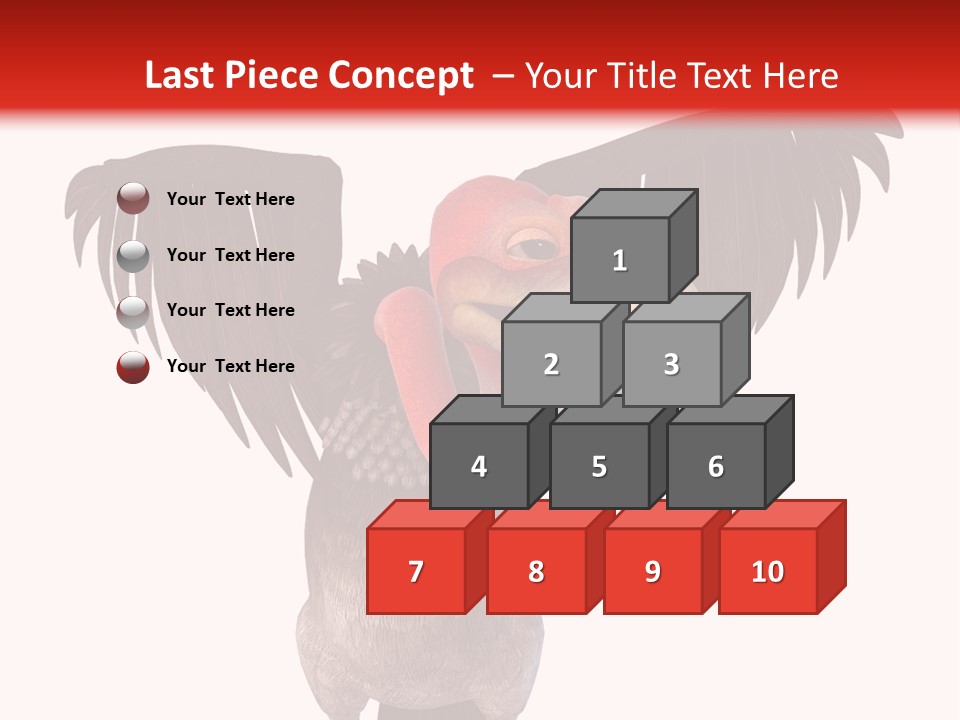 Last Piece Concept – Your Title Text Here

Your Text Here

Your Text Here

Your Text Here

Your Text Here

1

2

3

4

5

6

7

8

9

10